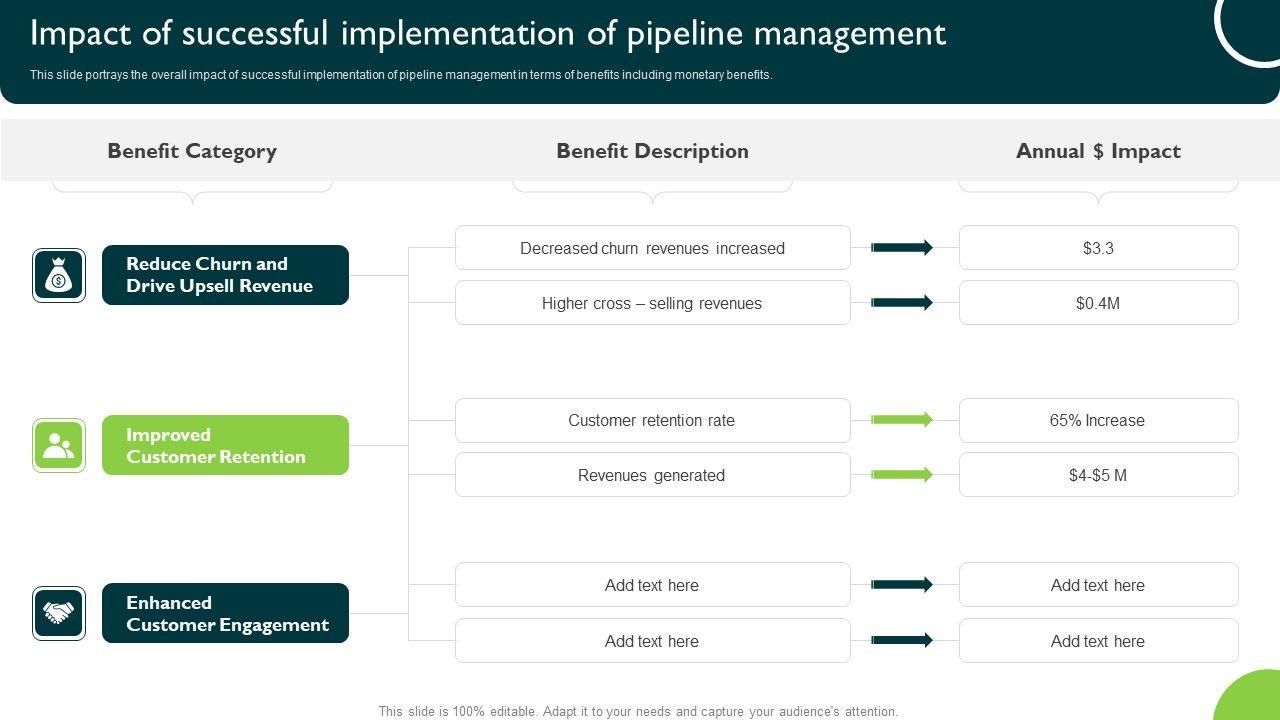 Impact of successful implementation of pipeline management

This slide portrays the overall impact of successful implementation of pipeline management in terms of benefits including monetary benefits.

| Benefit Category | Benefit Description | Annual $ Impact |
|---|---|---|
| Reduce Churn and Drive Upsell Revenue | Decreased churn revenues increased | $3.3 |
| | Higher cross – selling revenues | $0.4M |
| Improved Customer Retention | Customer retention rate | 65% Increase |
| | Revenues generated | $4-$5 M |
| Enhanced Customer Engagement | Add text here | Add text here |
| | Add text here | Add text here |

This slide is 100% editable. Adapt it to your needs and capture your audience's attention.